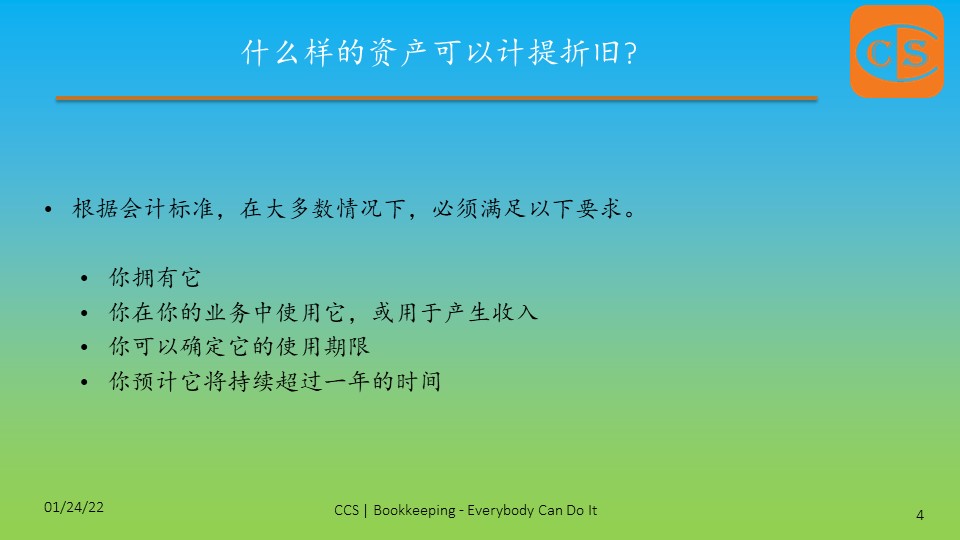 什么样的资产可以计提折旧?

CS

• 根据会计标准，在大多数情况下，必须满足以下要求。

• 你拥有它
• 你在你的业务中使用它，或用于产生收入
• 你可以确定它的使用期限
• 你预计它将持续超过一年的时间

01/24/22

CCS | Bookkeeping - Everybody Can Do It

4